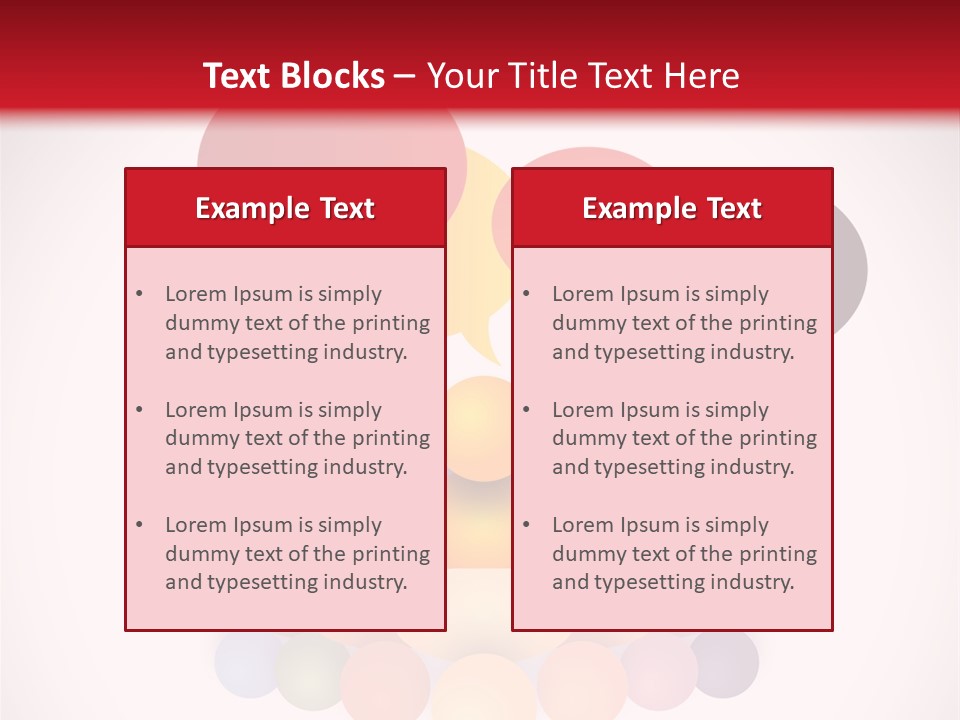 Text Blocks – Your Title Text Here

Example Text

• Lorem Ipsum is simply dummy text of the printing and typesetting industry.

• Lorem Ipsum is simply dummy text of the printing and typesetting industry.

• Lorem Ipsum is simply dummy text of the printing and typesetting industry.

Example Text

• Lorem Ipsum is simply dummy text of the printing and typesetting industry.

• Lorem Ipsum is simply dummy text of the printing and typesetting industry.

• Lorem Ipsum is simply dummy text of the printing and typesetting industry.